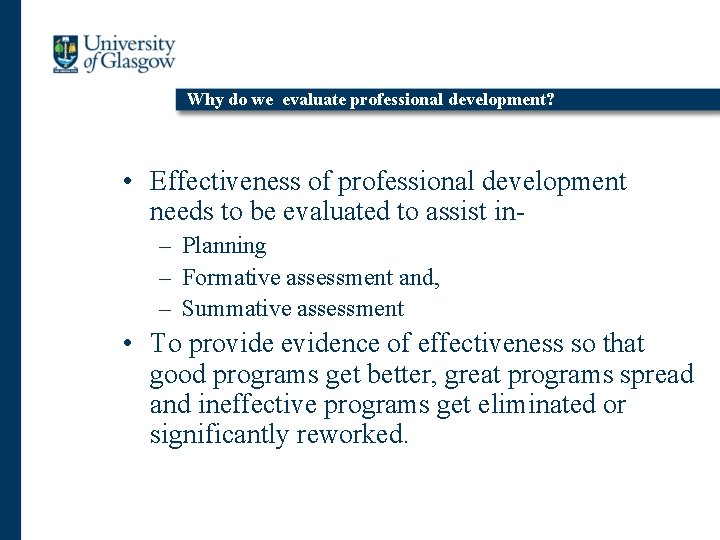 University of Glasgow

Why do we evaluate professional development?

• Effectiveness of professional development needs to be evaluated to assist in-
– Planning
– Formative assessment and,
– Summative assessment
• To provide evidence of effectiveness so that good programs get better, great programs spread and ineffective programs get eliminated or significantly reworked.